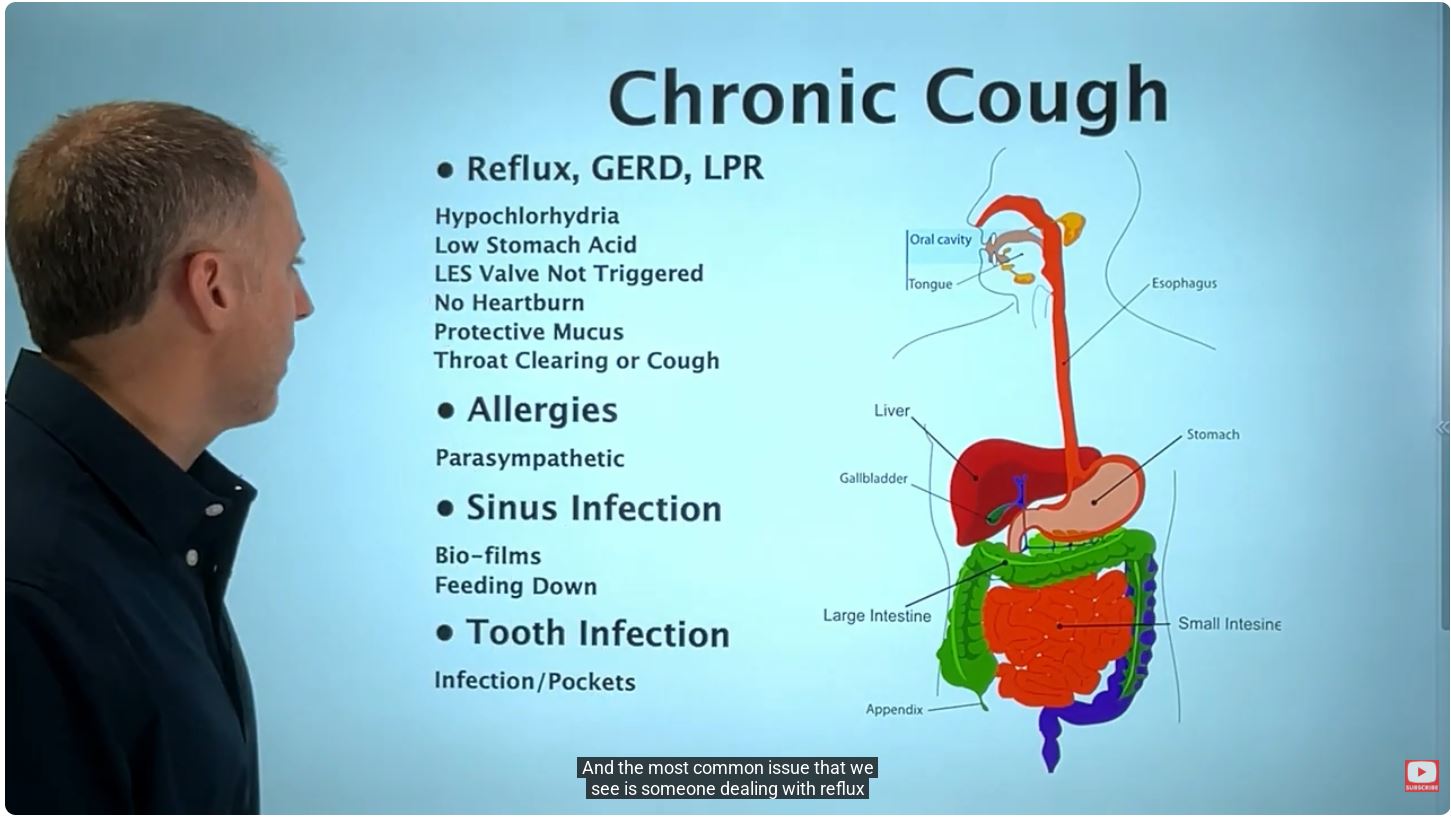 Chronic Cough

• Reflux, GERD, LPR

Hypochlorhydria
Low Stomach Acid
LES Valve Not Triggered
No Heartburn
Protective Mucus
Throat Clearing or Cough

• Allergies

Parasympathetic

• Sinus Infection

Bio-films
Feeding Down

• Tooth Infection

Infection/Pockets

Oral cavity
Tongue
Esophagus
Liver
Stomach
Gallbladder
Large Intestine
Small Intesine
Appendix

And the most common issue that we see is someone dealing with reflux

SUBSCRIBE